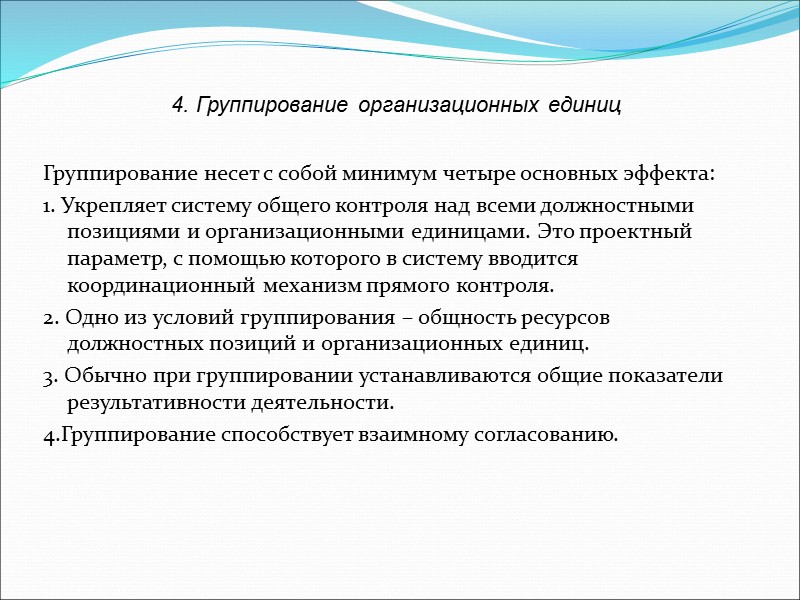 4. Группирование организационных единиц

Группирование несет с собой минимум четыре основных эффекта:

1. Укрепляет систему общего контроля над всеми должностными позициями и организационными единицами. Это проектный параметр, с помощью которого в систему вводится координационный механизм прямого контроля.

2. Одно из условий группирования – общность ресурсов должностных позиций и организационных единиц.

3. Обычно при группировании устанавливаются общие показатели результативности деятельности.

4.Группирование способствует взаимному согласованию.